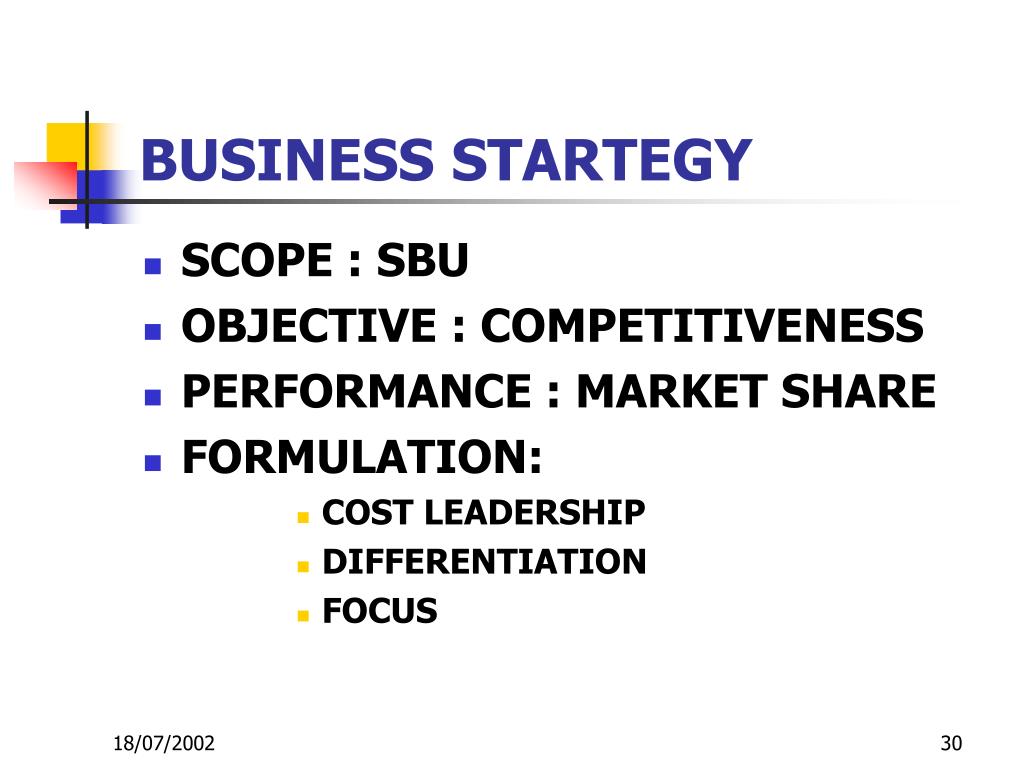 BUSINESS STARTEGY

- SCOPE : SBU
- OBJECTIVE : COMPETITIVENESS
- PERFORMANCE : MARKET SHARE
- FORMULATION:
  - COST LEADERSHIP
  - DIFFERENTIATION
  - FOCUS

18/07/2002

30